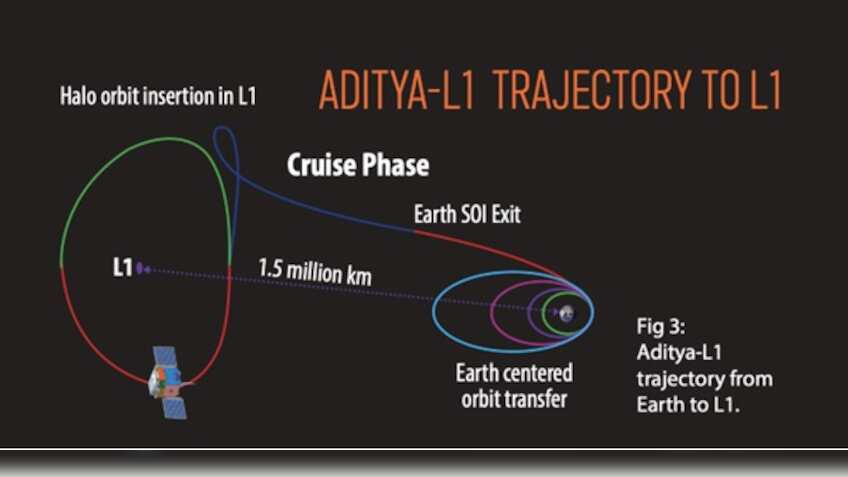 ADITYA-L1 TRAJECTORY TO L1

Halo orbit insertion in L1

Cruise Phase

Earth SOI Exit

L1

1.5 million km

Earth centered orbit transfer

Fig 3: Aditya-L1 trajectory from Earth to L1.